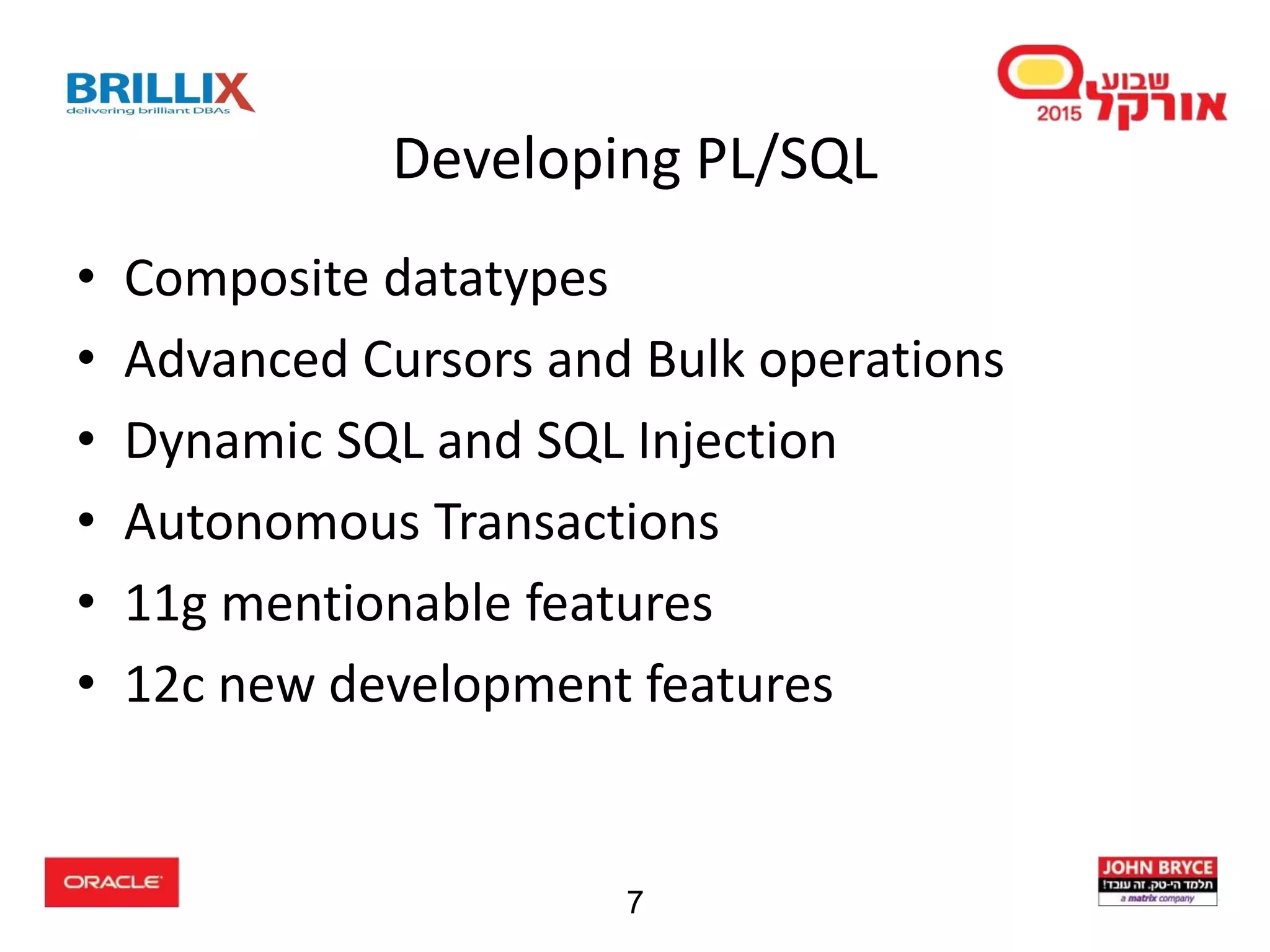 BRILLIX
delivering brilliant DBAs

שבוע אורקל 2015

Developing PL/SQL

• Composite datatypes
• Advanced Cursors and Bulk operations
• Dynamic SQL and SQL Injection
• Autonomous Transactions
• 11g mentionable features
• 12c new development features

ORACLE

7

JOHN BRYCE
תלמד הי-טק. זה עובד!
a matrix company